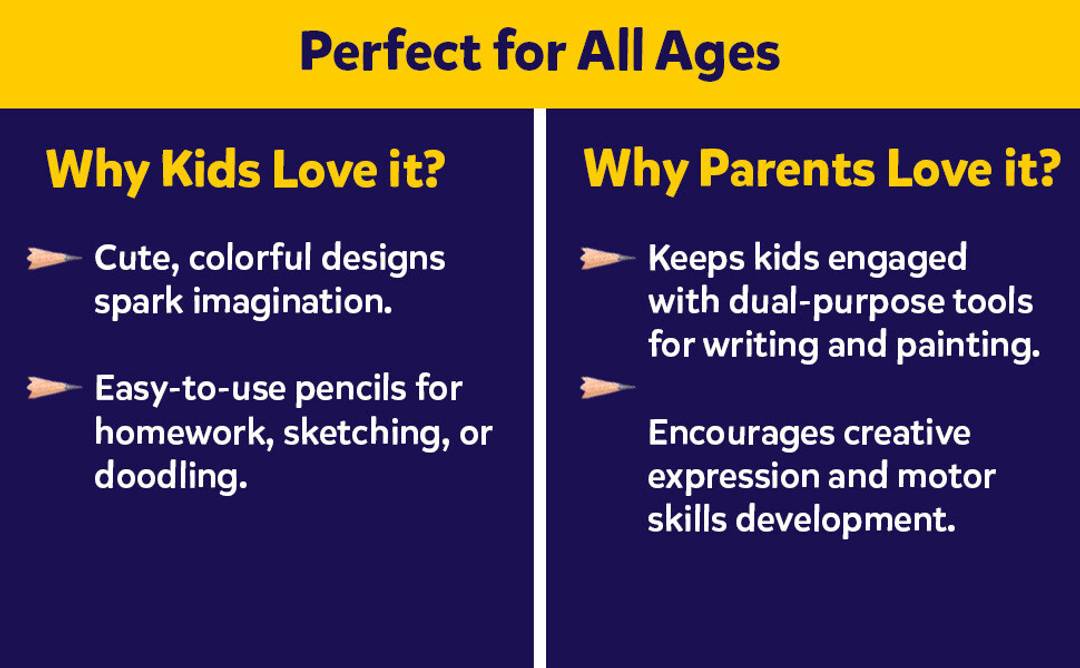 Perfect for All Ages

Why Kids Love it?

Cute, colorful designs spark imagination.

Easy-to-use pencils for homework, sketching, or doodling.

Why Parents Love it?

Keeps kids engaged with dual-purpose tools for writing and painting.

Encourages creative expression and motor skills development.